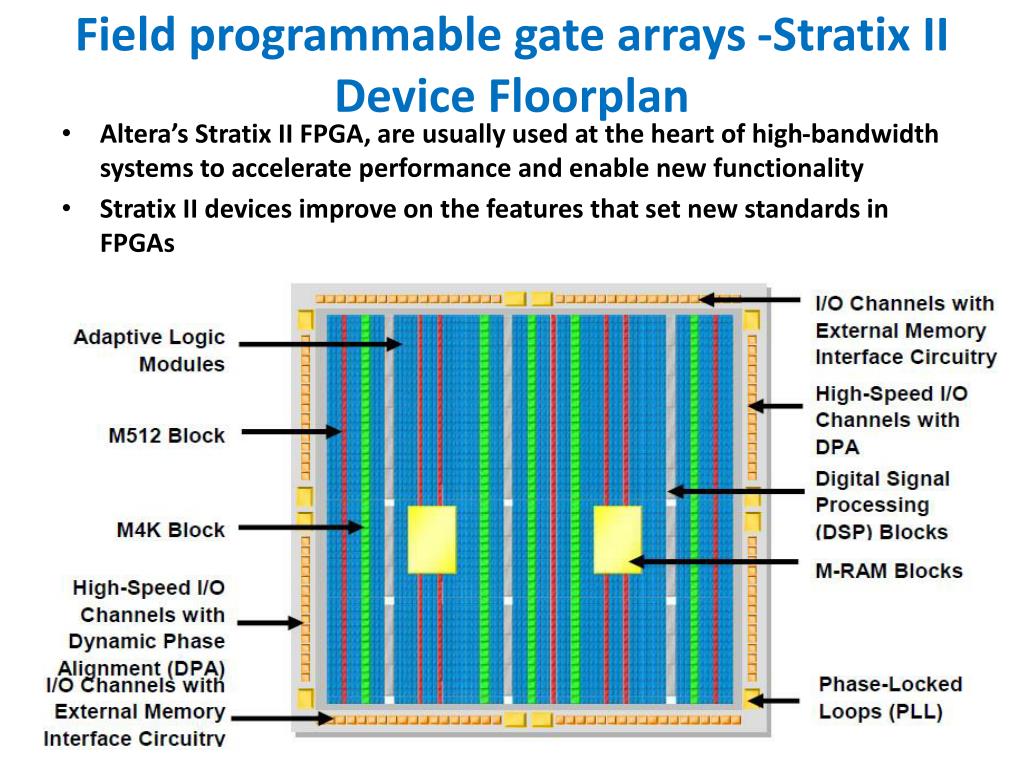 Field programmable gate arrays -Stratix II Device Floorplan

• Altera's Stratix II FPGA, are usually used at the heart of high-bandwidth systems to accelerate performance and enable new functionality

• Stratix II devices improve on the features that set new standards in FPGAs

Adaptive Logic Modules

M512 Block

M4K Block

High-Speed I/O Channels with Dynamic Phase Alignment (DPA)

I/O Channels with External Memory Interface Circuitry

I/O Channels with External Memory Interface Circuitry

High-Speed I/O Channels with DPA

Digital Signal Processing (DSP) Blocks

M-RAM Blocks

Phase-Locked Loops (PLL)